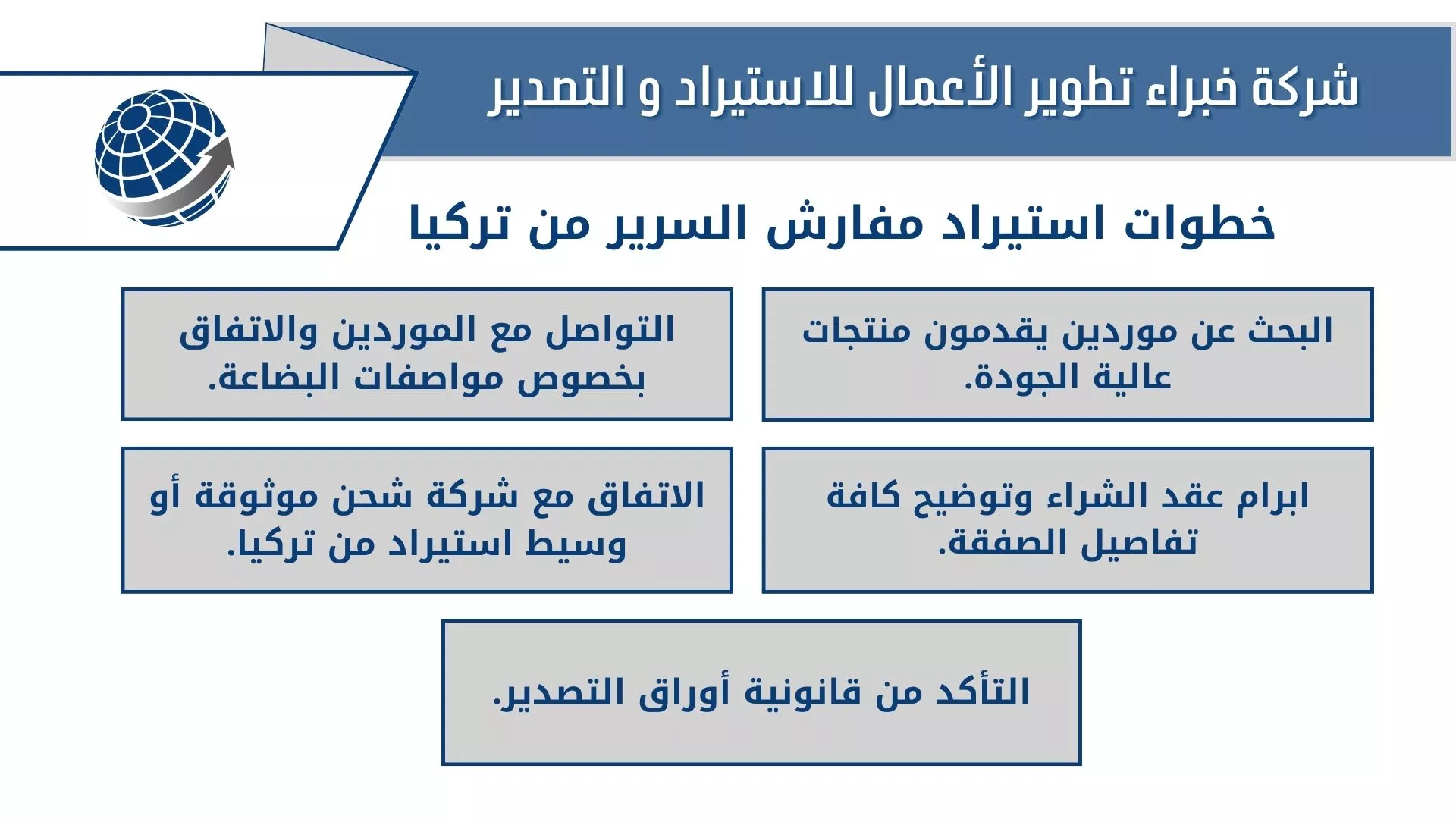 شركة خبراء تطوير الأعمال للاستيراد و التصدير

خطوات استيراد مفارش السرير من تركيا

البحث عن موردين يقدمون منتجات عالية الجودة.

التواصل مع الموردين والاتفاق بخصوص مواصفات البضاعة.

ابرام عقد الشراء وتوضيح كافة تفاصيل الصفقة.

الاتفاق مع شركة شحن موثوقة أو وسيط استيراد من تركيا.

التأكد من قانونية أوراق التصدير.